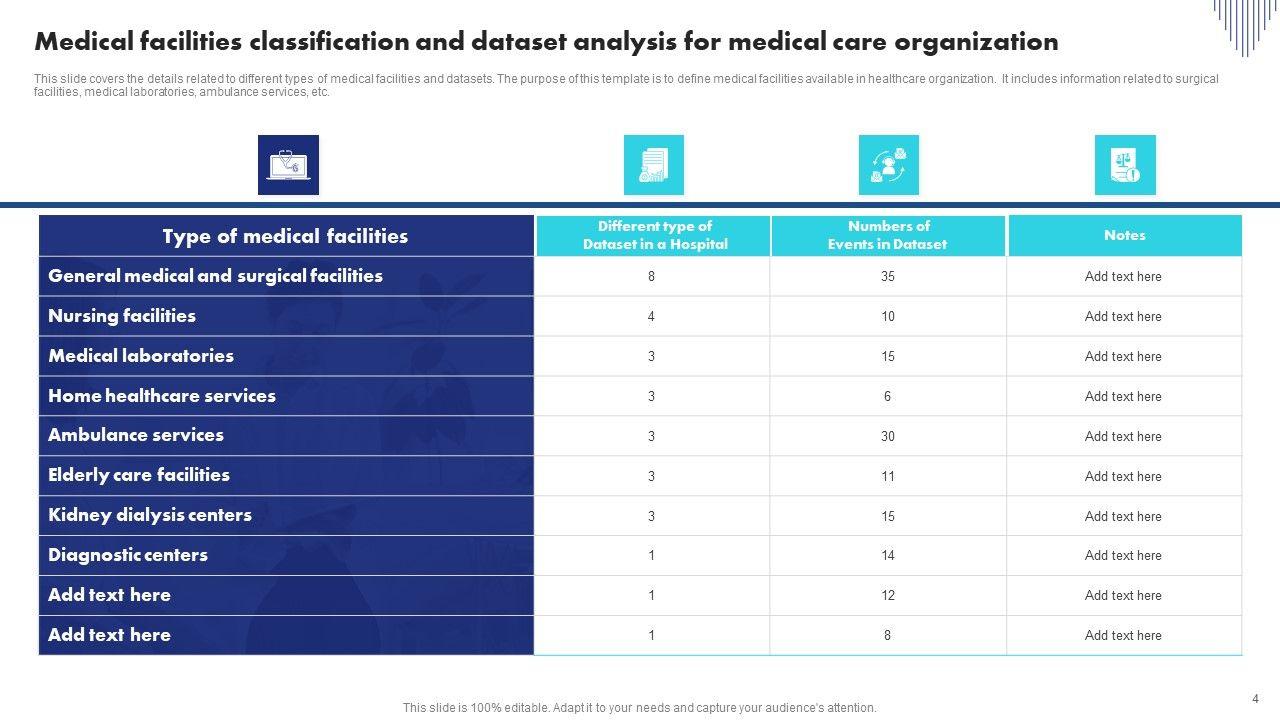 Medical facilities classification and dataset analysis for medical care organization

This slide covers the details related to different types of medical facilities and datasets. The purpose of this template is to define medical facilities available in healthcare organization. It includes information related to surgical facilities, medical laboratories, ambulance services, etc.

| Type of medical facilities | Different type of Dataset in a Hospital | Numbers of Events in Dataset | Notes |
|---|---|---|---|
| General medical and surgical facilities | 8 | 35 | Add text here |
| Nursing facilities | 4 | 10 | Add text here |
| Medical laboratories | 3 | 15 | Add text here |
| Home healthcare services | 3 | 6 | Add text here |
| Ambulance services | 3 | 30 | Add text here |
| Elderly care facilities | 3 | 11 | Add text here |
| Kidney dialysis centers | 3 | 15 | Add text here |
| Diagnostic centers | 1 | 14 | Add text here |
| Add text here | 1 | 12 | Add text here |
| Add text here | 1 | 8 | Add text here |

This slide is 100% editable. Adapt it to your needs and capture your audience's attention.

4